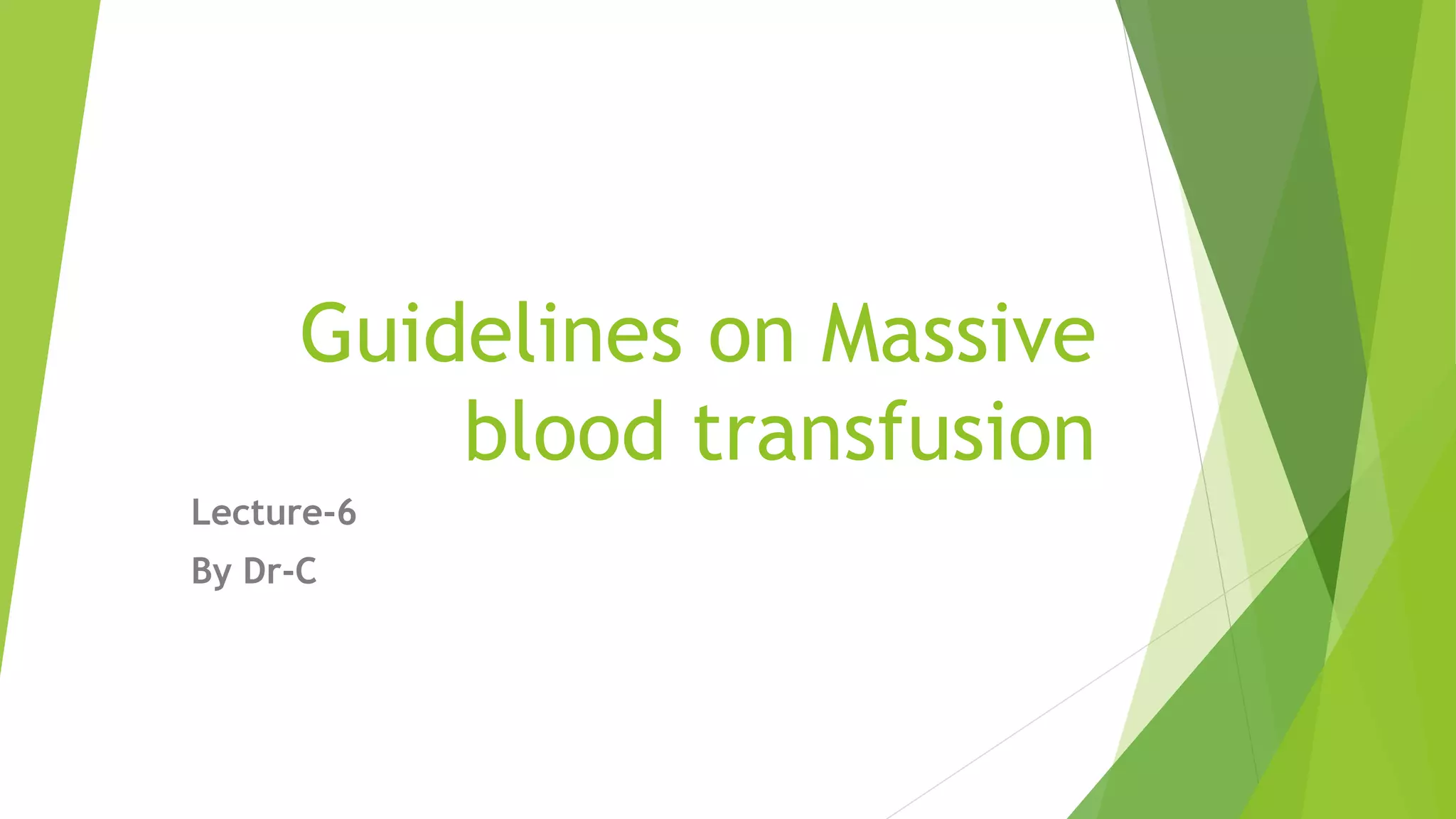 Guidelines on Massive blood transfusion

Lecture-6

By Dr-C